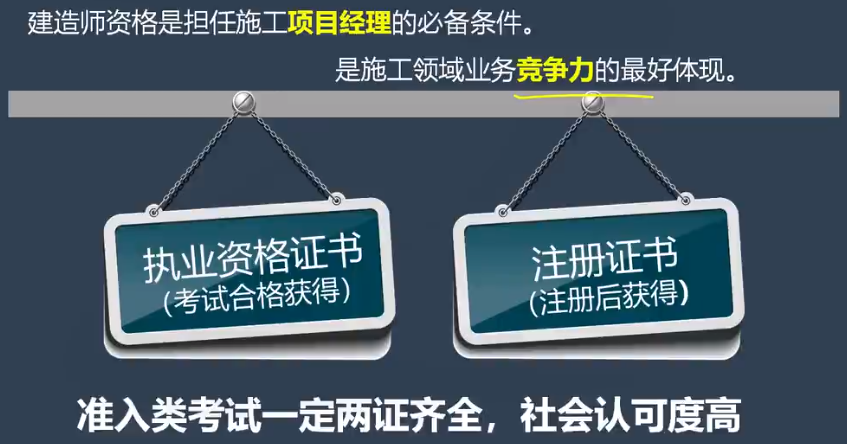 建造师资格是担任施工项目经理的必备条件。

是施工领域业务竞争力的最好体现。

执业资格证书
(考试合格获得)

注册证书
(注册后获得)

准入类考试一定两证齐全，社会认可度高